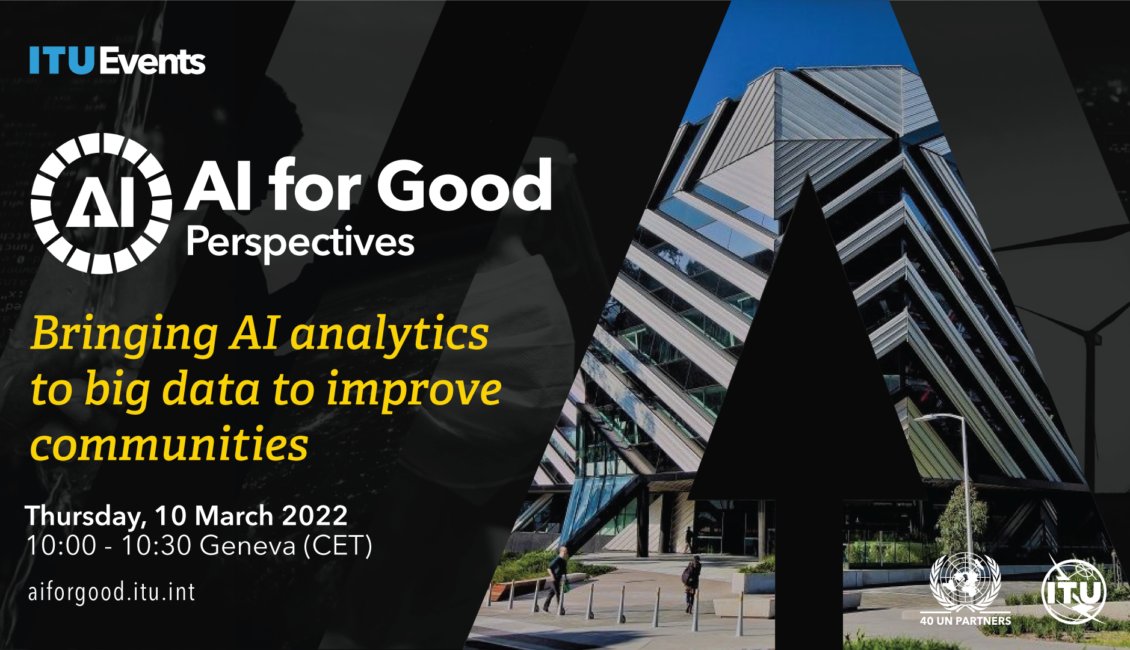 ITU Events

AI

AI for Good
Perspectives

Bringing AI analytics to big data to improve communities

Thursday, 10 March 2022
10:00 - 10:30 Geneva (CET)

aiforgood.itu.int

40 UN PARTNERS

ITU